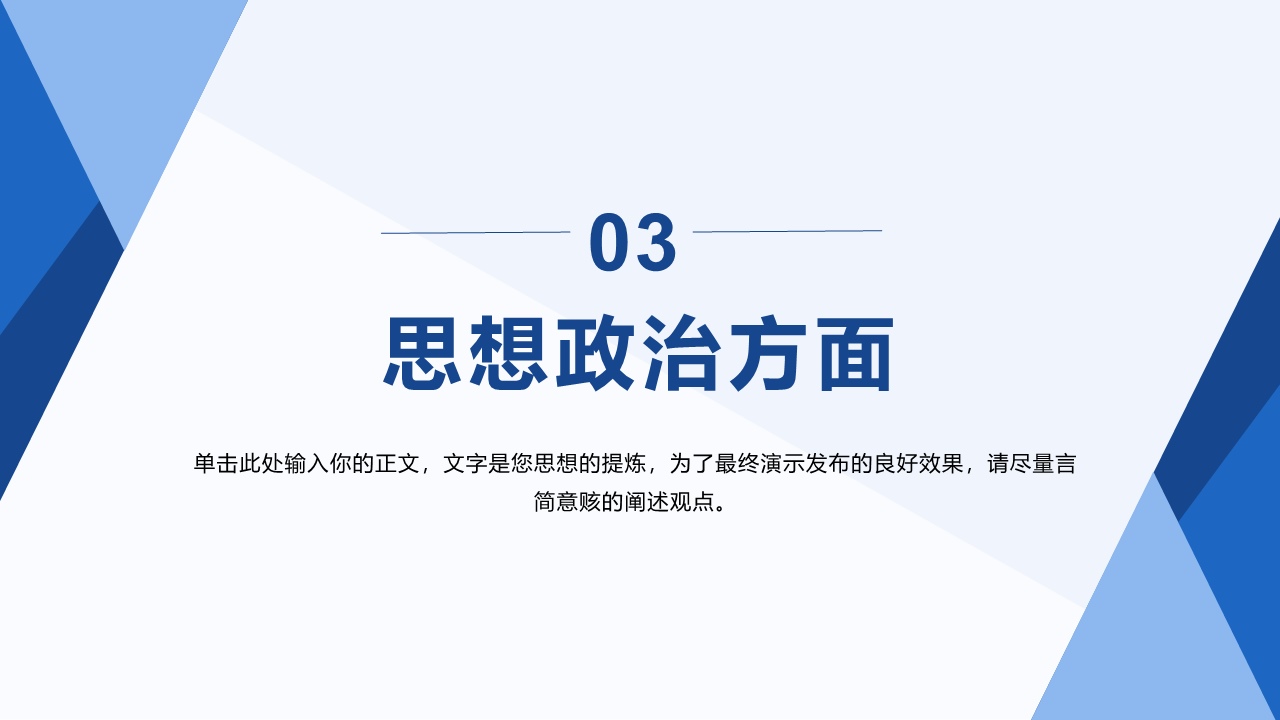 03

思想政治方面

单击此处输入你的正文，文字是您思想的提炼，为了最终演示发布的良好效果，请尽量言简意赅的阐述观点。